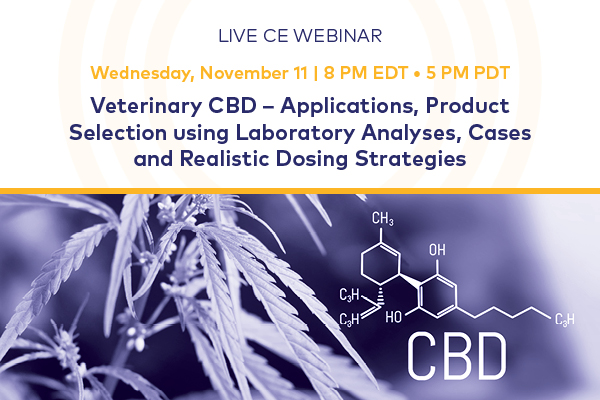 LIVE CE WEBINAR

Wednesday, November 11 | 8 PM EDT • 5 PM PDT

Veterinary CBD – Applications, Product Selection using Laboratory Analyses, Cases and Realistic Dosing Strategies

$CH_3$

OH

$C_3H$

$C_3H$

HO

$C_3H$

CBD